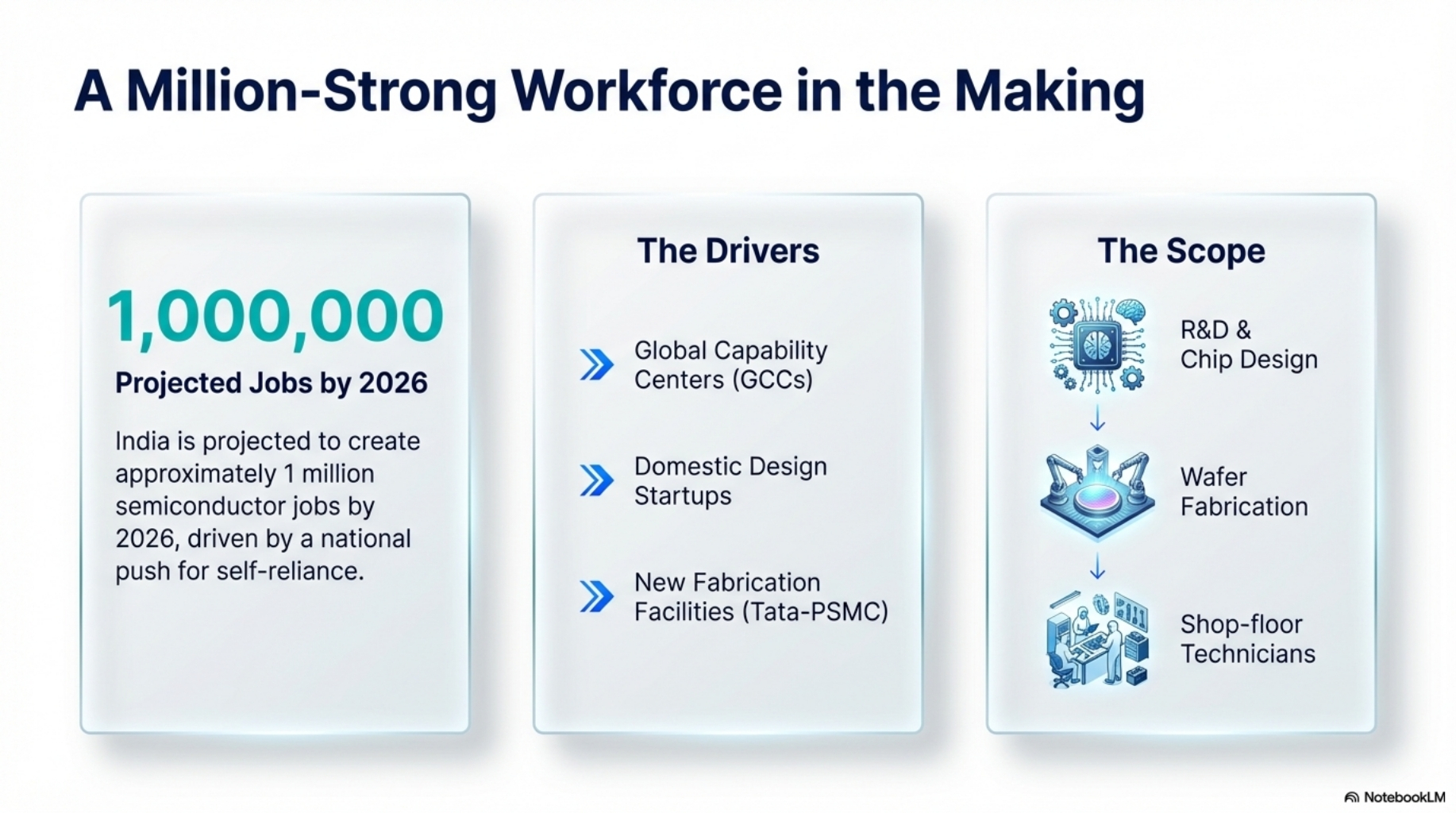 A Million-Strong Workforce in the Making

1,000,000

Projected Jobs by 2026

India is projected to create approximately 1 million semiconductor jobs by 2026, driven by a national push for self-reliance.

The Drivers

Global Capability Centers (GCCs)

Domestic Design Startups

New Fabrication Facilities (Tata-PSMC)

The Scope

R&D & Chip Design

Wafer Fabrication

Shop-floor Technicians

NotebookLM